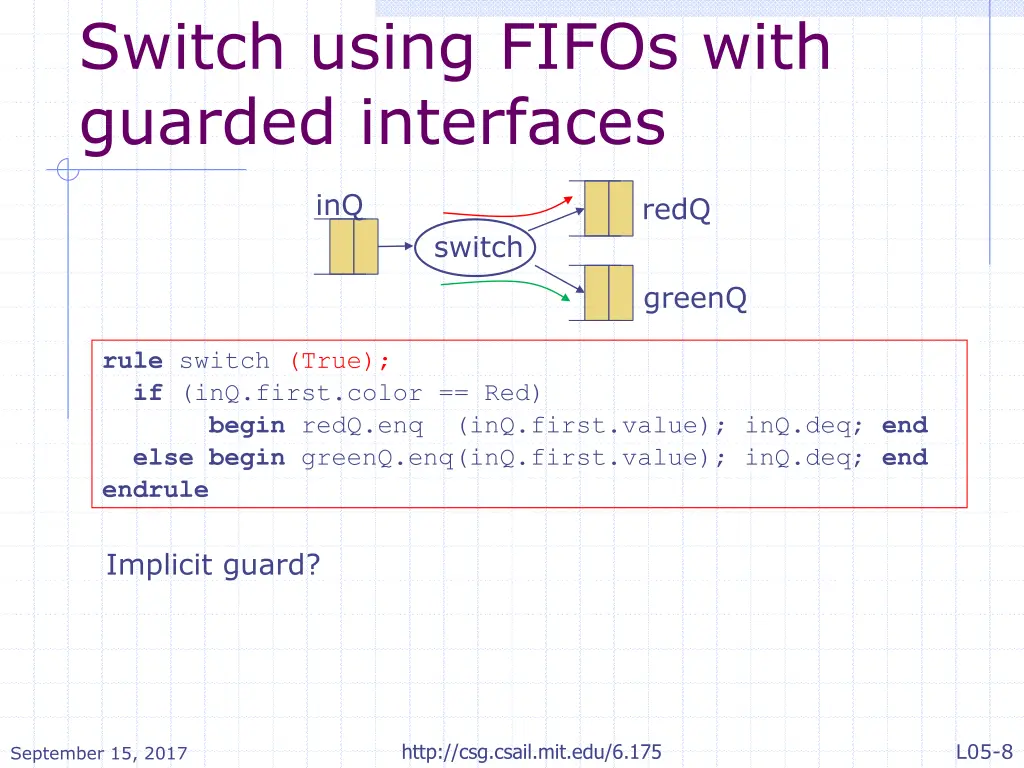 Switch using FIFOs with guarded interfaces

inQ

switch

redQ

greenQ

rule switch (True);
  if (inQ.first.color == Red)
       begin redQ.enq  (inQ.first.value); inQ.deq; end
  else begin greenQ.enq(inQ.first.value); inQ.deq; end
endrule

Implicit guard?

September 15, 2017

http://csg.csail.mit.edu/6.175

L05-8